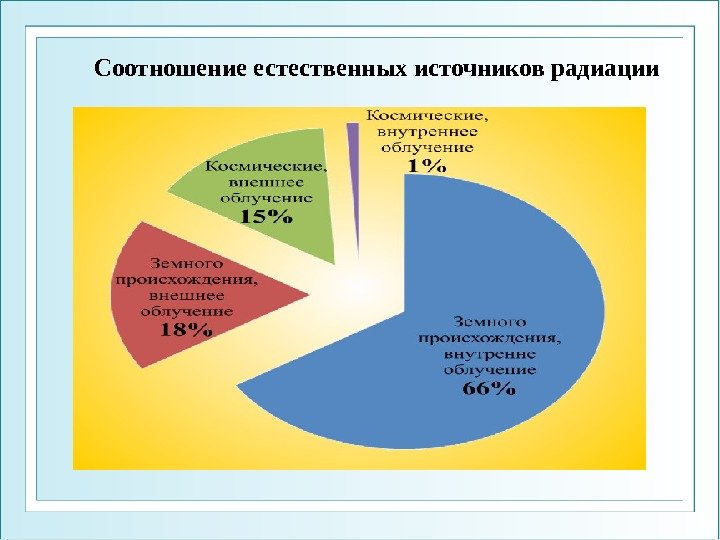 Соотношение естественных источников радиации

Космические, внутреннее облучение
1%

Космические, внешнее облучение
15%

Земного происхождения, внешнее облучение
18%

Земного происхождения, внутренне облучение
66%